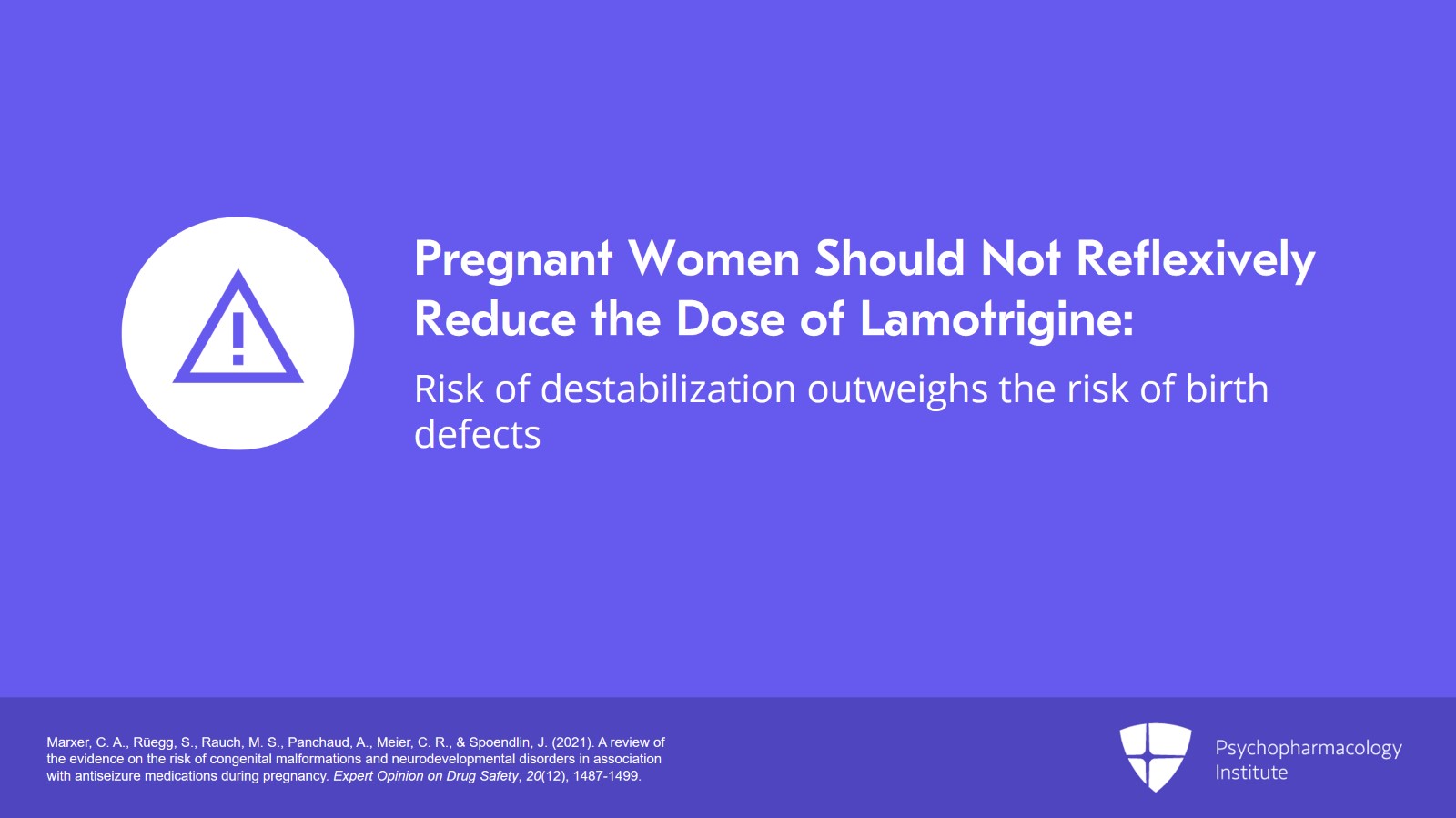 Pregnant Women Should Not Reflexively Reduce the Dose of Lamotrigine:

Risk of destabilization outweighs the risk of birth defects

Marxer, C. A., Rüegg, S., Rauch, M. S., Panchaud, A., Meier, C. R., & Spoendlin, J. (2021). A review of the evidence on the risk of congenital malformations and neurodevelopmental disorders in association with antiseizure medications during pregnancy. Expert Opinion on Drug Safety, 20(12), 1487-1499.

Psychopharmacology Institute